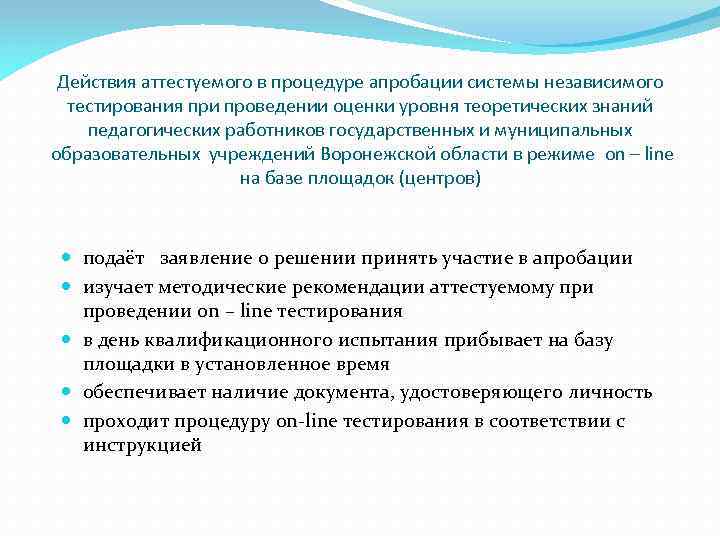 Действия аттестуемого в процедуре апробации системы независимого тестирования при проведении оценки уровня теоретических знаний педагогических работников государственных и муниципальных образовательных учреждений Воронежской области в режиме on – line на базе площадок (центров)

- подаёт заявление о решении принять участие в апробации
- изучает методические рекомендации аттестуемому при проведении on – line тестирования
- в день квалификационного испытания прибывает на базу площадки в установленное время
- обеспечивает наличие документа, удостоверяющего личность
- проходит процедуру on-line тестирования в соответствии с инструкцией